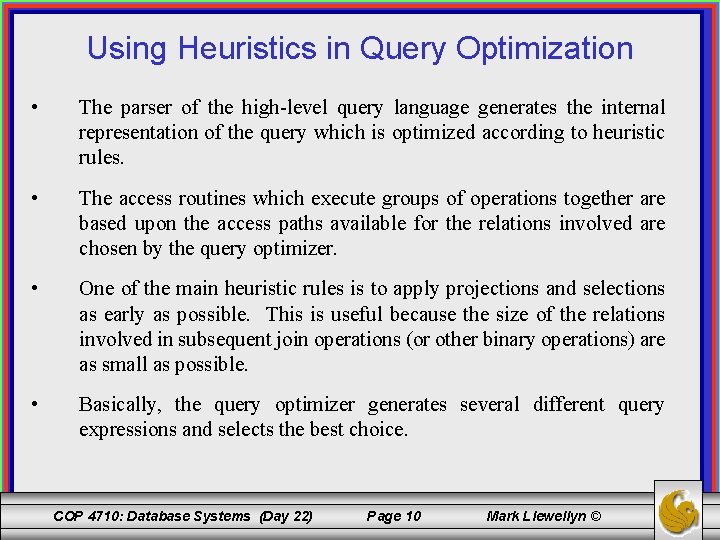 Using Heuristics in Query Optimization

• The parser of the high-level query language generates the internal representation of the query which is optimized according to heuristic rules.

• The access routines which execute groups of operations together are based upon the access paths available for the relations involved are chosen by the query optimizer.

• One of the main heuristic rules is to apply projections and selections as early as possible. This is useful because the size of the relations involved in subsequent join operations (or other binary operations) are as small as possible.

• Basically, the query optimizer generates several different query expressions and selects the best choice.

COP 4710: Database Systems (Day 22) Page 10 Mark Llewellyn ©